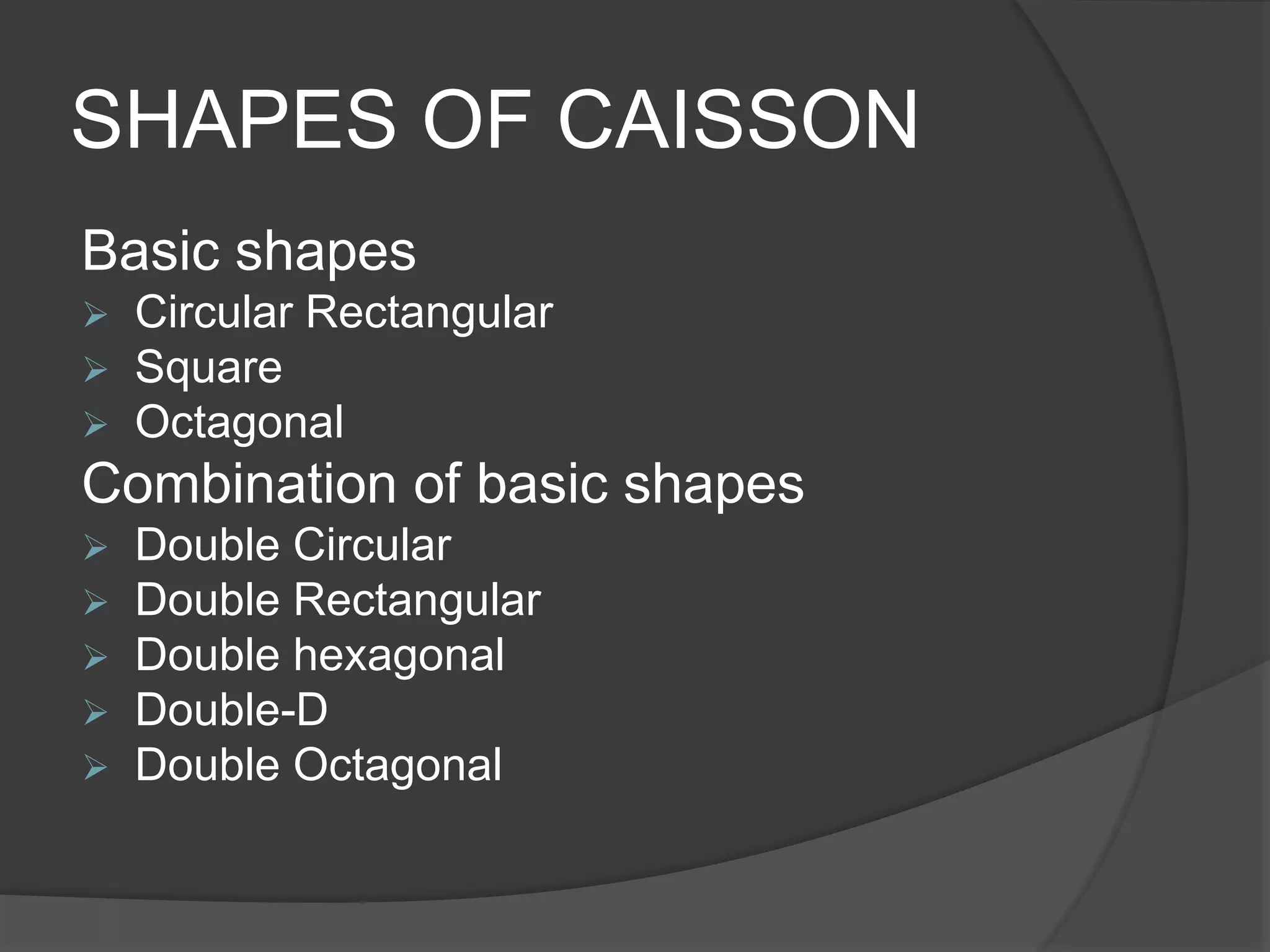 SHAPES OF CAISSON

Basic shapes
➢ Circular Rectangular
➢ Square
➢ Octagonal
Combination of basic shapes
➢ Double Circular
➢ Double Rectangular
➢ Double hexagonal
➢ Double-D
➢ Double Octagonal